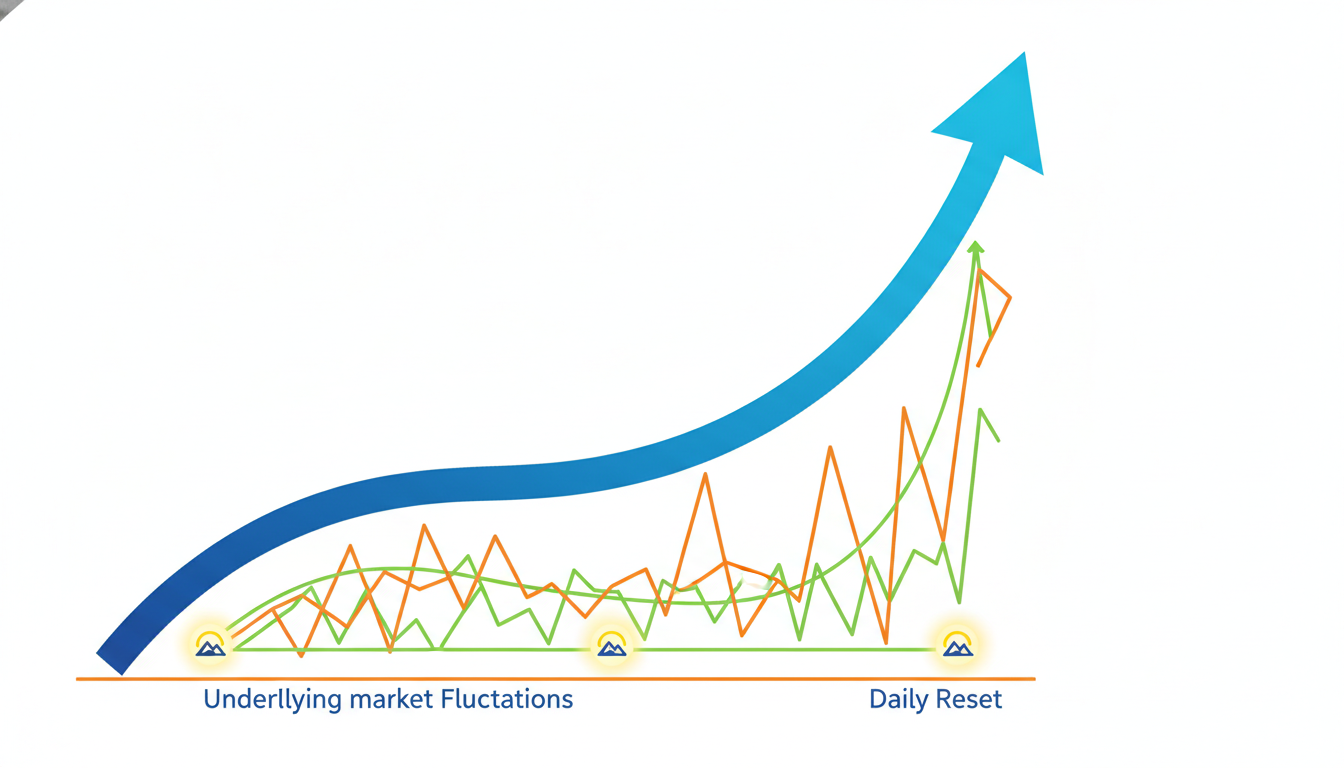 Underllying market Fluctations

Daily Reset